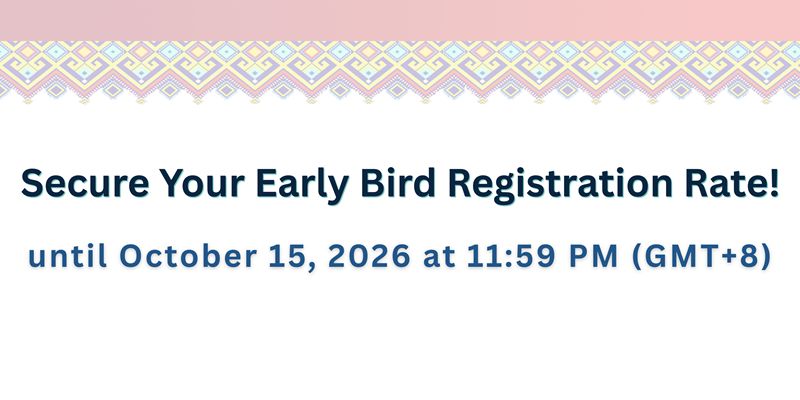 Secure Your Early Bird Registration Rate!

until October 15, 2026 at 11:59 PM (GMT+8)